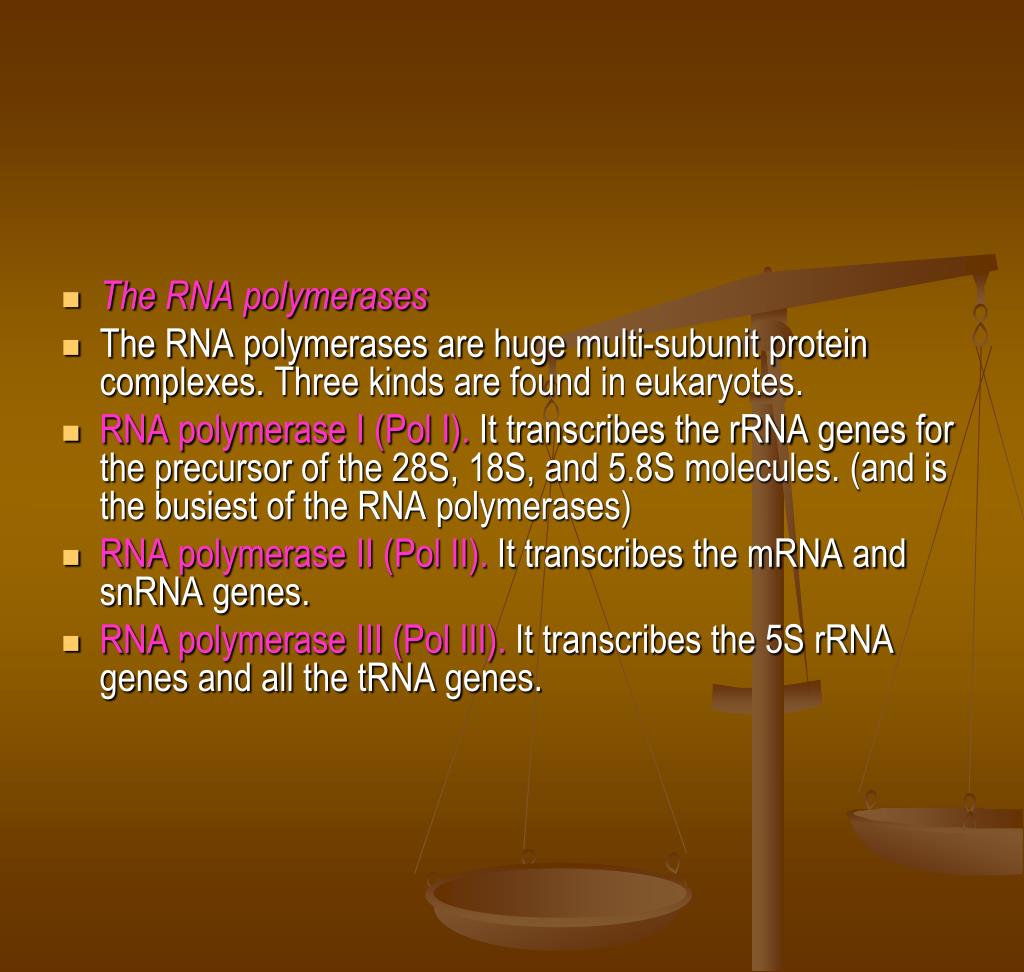 - The RNA polymerases
- The RNA polymerases are huge multi-subunit protein complexes. Three kinds are found in eukaryotes.
- RNA polymerase I (Pol I). It transcribes the rRNA genes for the precursor of the 28S, 18S, and 5.8S molecules. (and is the busiest of the RNA polymerases)
- RNA polymerase II (Pol II). It transcribes the mRNA and snRNA genes.
- RNA polymerase III (Pol III). It transcribes the 5S rRNA genes and all the tRNA genes.